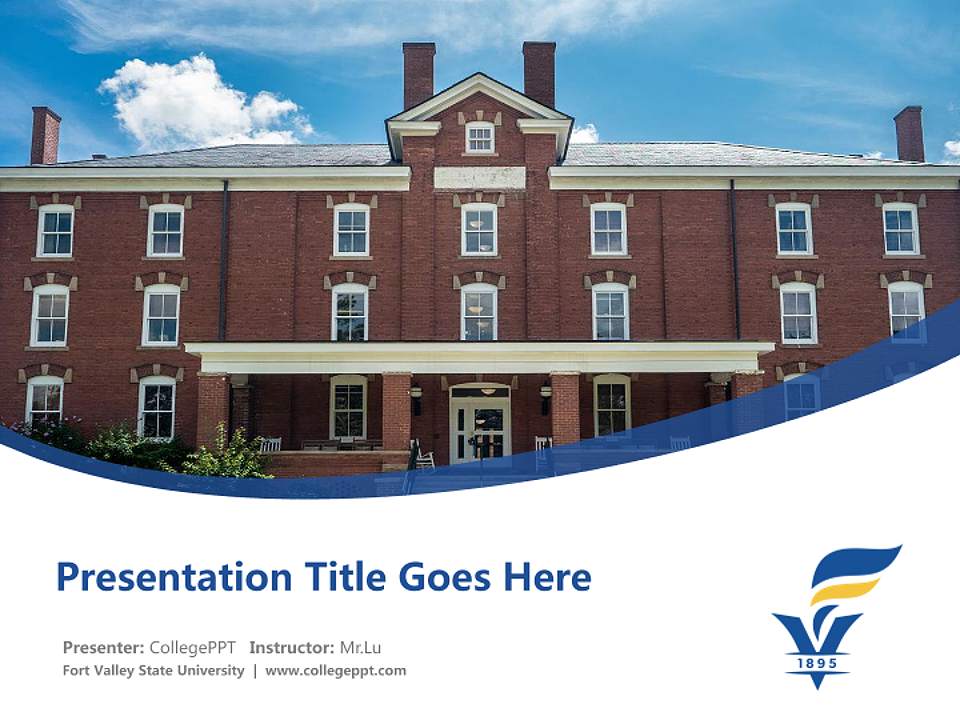 Presentation Title Goes Here

Presenter: CollegePPT Instructor: Mr.Lu
Fort Valley State University | www.collegeppt.com

1895